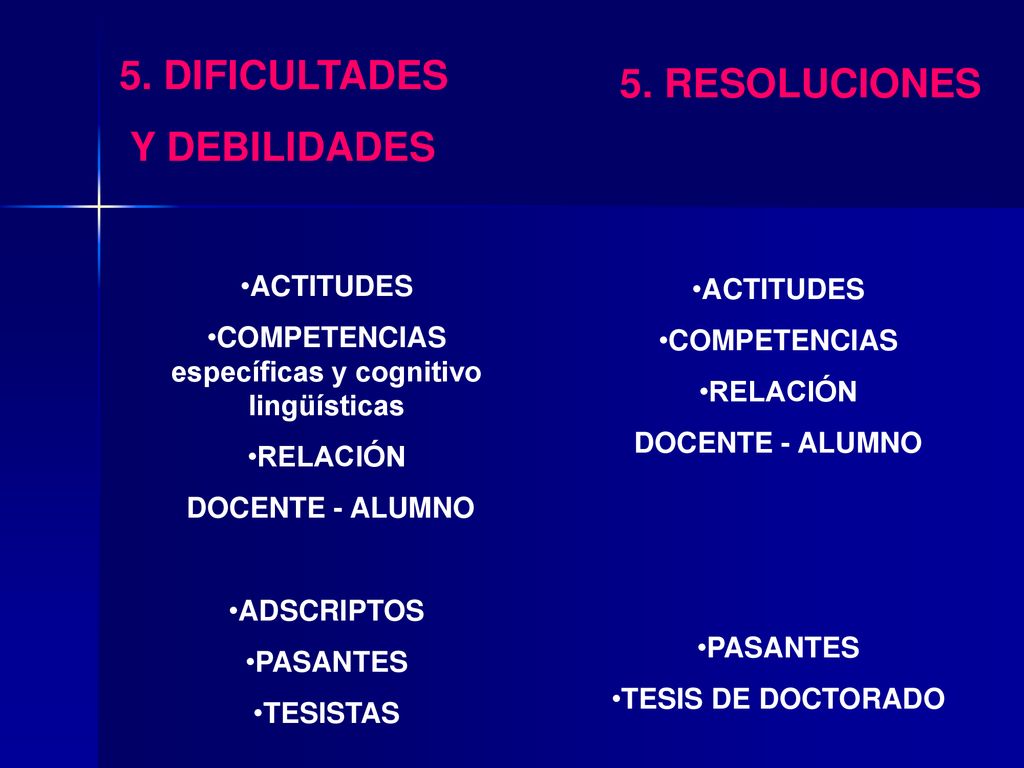 5. DIFICULTADES
Y DEBILIDADES

•ACTITUDES
•COMPETENCIAS específicas y cognitivo lingüísticas
•RELACIÓN
DOCENTE - ALUMNO

•ADSCRIPTOS
•PASANTES
•TESISTAS

5. RESOLUCIONES

•ACTITUDES
•COMPETENCIAS
•RELACIÓN
DOCENTE - ALUMNO

•PASANTES
•TESIS DE DOCTORADO